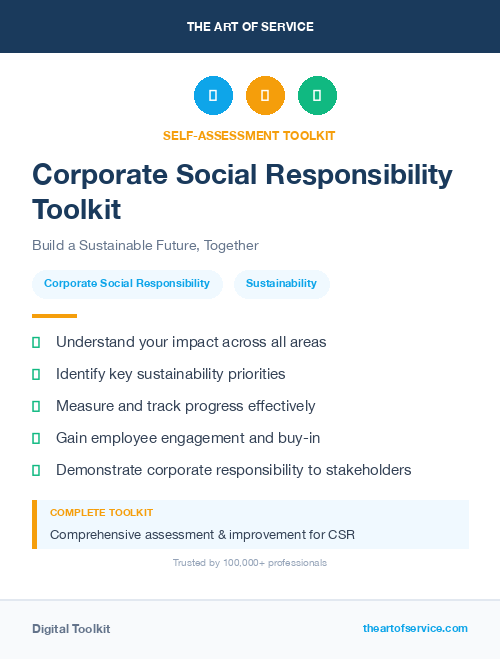 THE ART OF SERVICE

SELF-ASSESSMENT TOOLKIT

Corporate Social Responsibility Toolkit

Build a Sustainable Future, Together

Corporate Social Responsibility

Sustainability

Understand your impact across all areas

Identify key sustainability priorities

Measure and track progress effectively

Gain employee engagement and buy-in

Demonstrate corporate responsibility to stakeholders

COMPLETE TOOLKIT

Comprehensive assessment & improvement for CSR

Trusted by 100,000+ professionals

Digital Toolkit

theartofservice.com